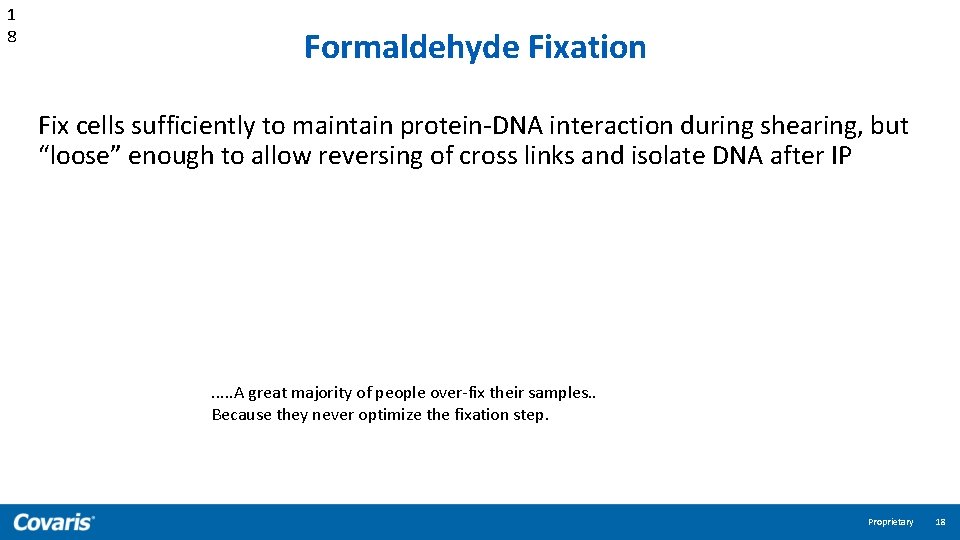 1
8

Formaldehyde Fixation

Fix cells sufficiently to maintain protein-DNA interaction during shearing, but “loose” enough to allow reversing of cross links and isolate DNA after IP

.....A great majority of people over-fix their samples..
Because they never optimize the fixation step.

Covaris

Proprietary 18